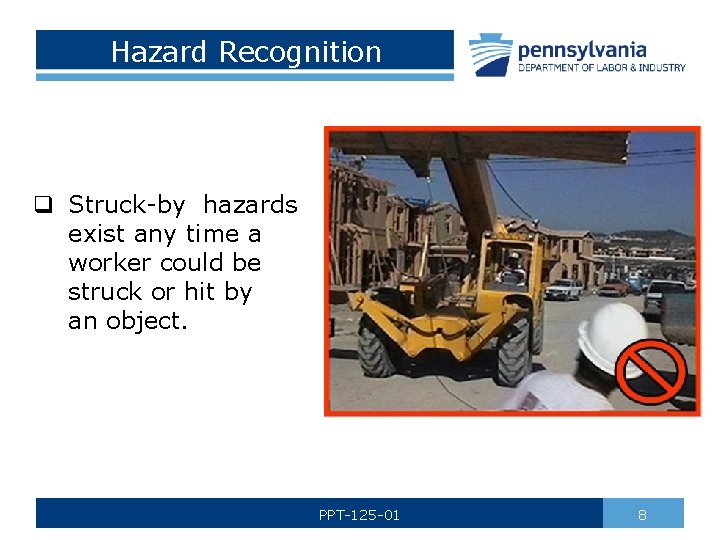 Hazard Recognition

pennsylvania
DEPARTMENT OF LABOR & INDUSTRY

❑ Struck-by hazards exist any time a worker could be struck or hit by an object.

PPT-125-01

8